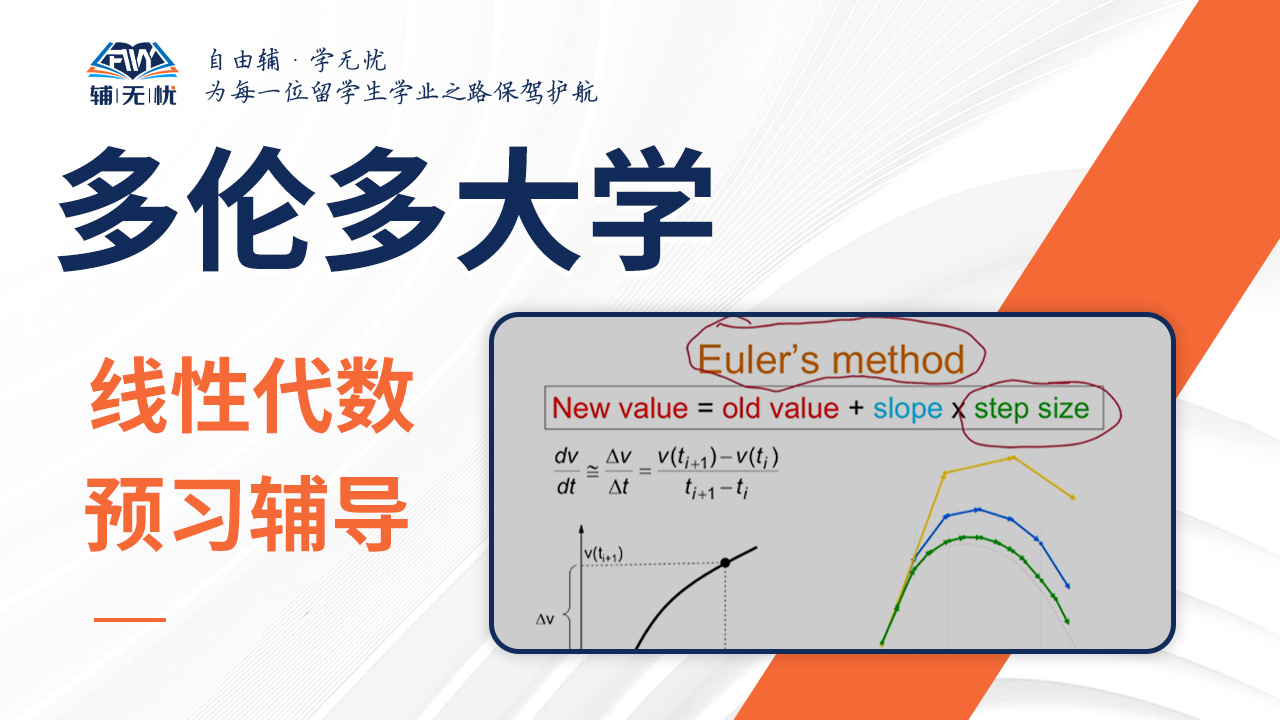 FW
辅|无|忧
自由辅 · 学无忧
为每一位留学生学业之路保驾护航

多伦多大学

线性代数
预习辅导

Euler's method
New value = old value + slope x step size

$\frac{dv}{dt} \cong \frac{\Delta v}{\Delta t} = \frac{v(t_{i+1}) - v(t_i)}{t_{i+1} - t_i}$

$v(t_{i+1})$
$\Delta v$